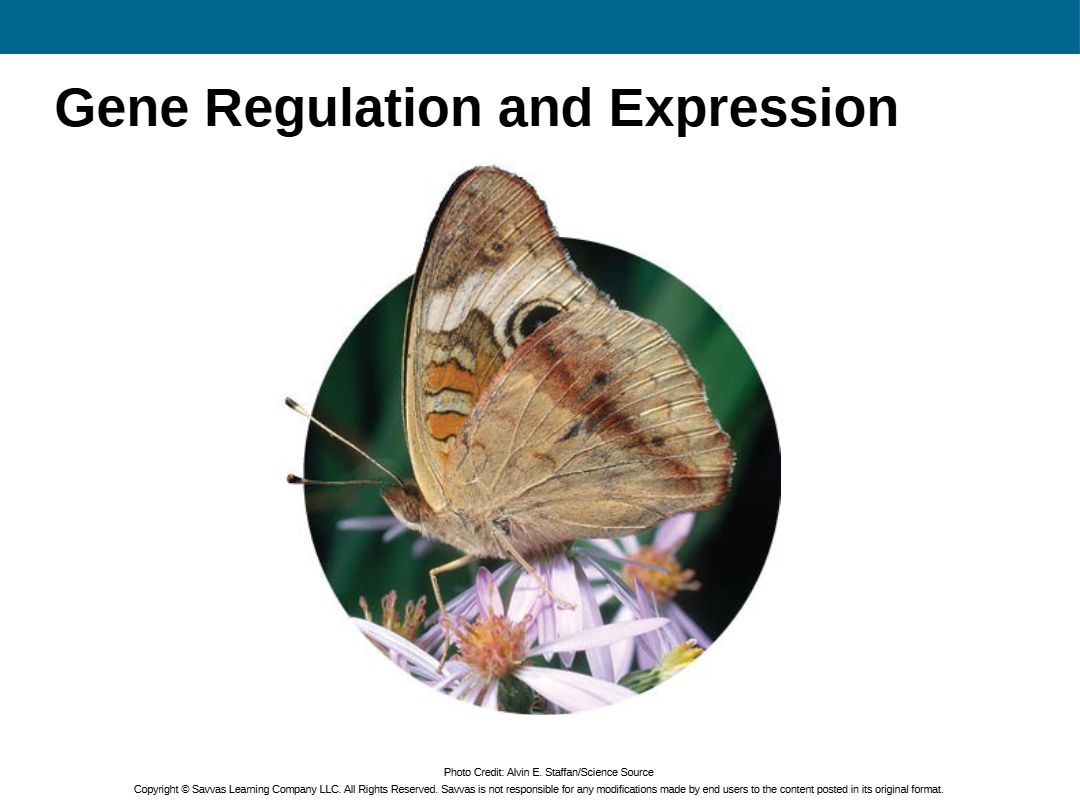 Gene Regulation and Expression

Photo Credit: Alvin E. Staffan/Science Source

Copyright © Savvas Learning Company LLC. All Rights Reserved. Savvas is not responsible for any modifications made by end users to the content posted in its original format.